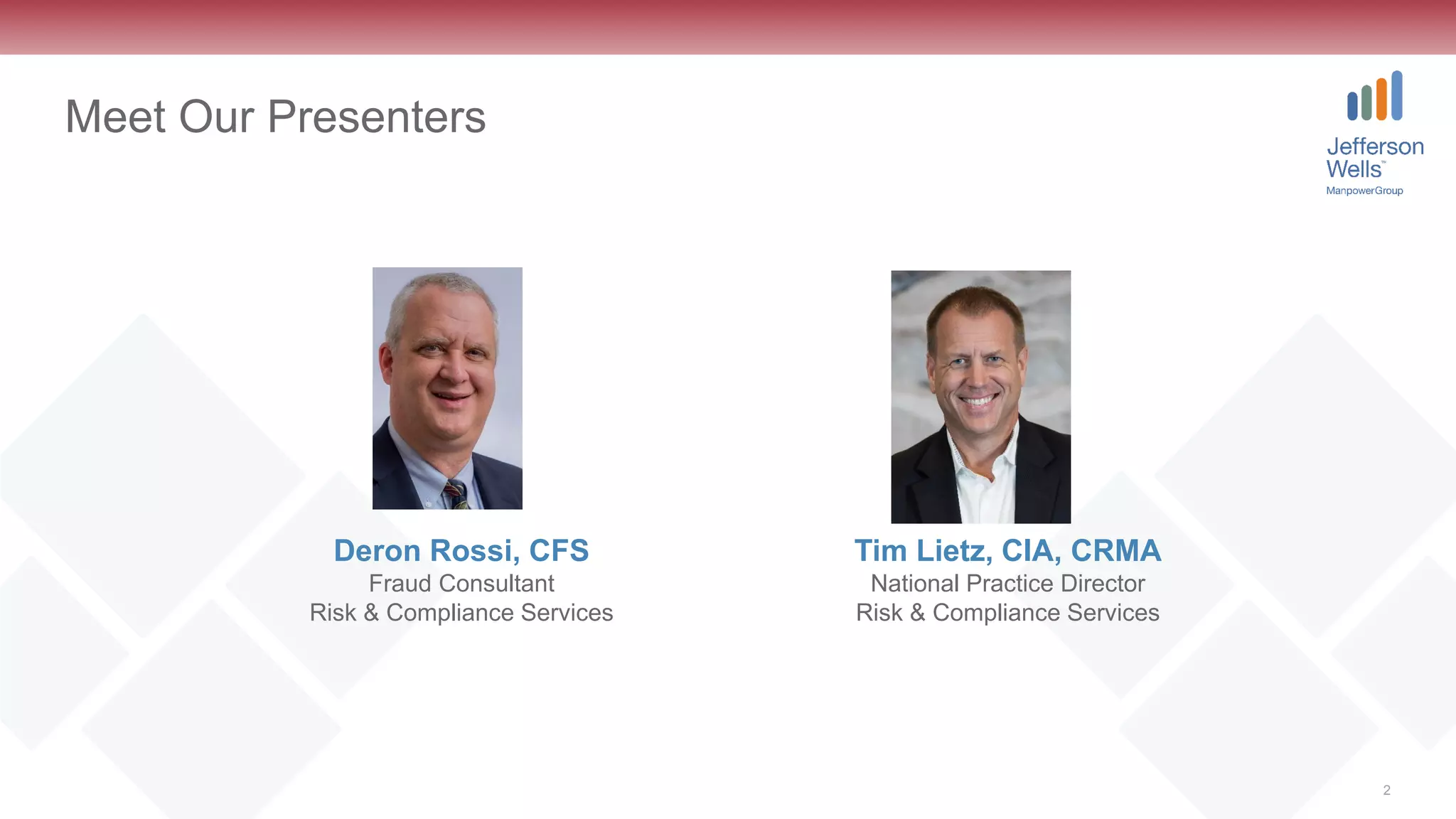 Meet Our Presenters

Jefferson Wells™
ManpowerGroup

Deron Rossi, CFS
Fraud Consultant
Risk & Compliance Services

Tim Lietz, CIA, CRMA
National Practice Director
Risk & Compliance Services

2